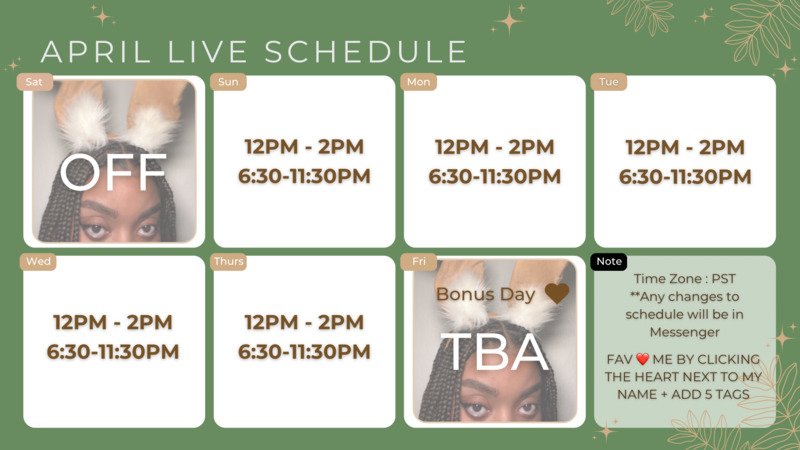 APRIL LIVE SCHEDULE

Sat
OFF

Sun
12PM - 2PM
6:30-11:30PM

Mon
12PM - 2PM
6:30-11:30PM

Tue
12PM - 2PM
6:30-11:30PM

Wed
12PM - 2PM
6:30-11:30PM

Thurs
12PM - 2PM
6:30-11:30PM

Fri
Bonus Day
TBA

Note
Time Zone : PST
**Any changes to schedule will be in Messenger

FAV ❤️ ME BY CLICKING THE HEART NEXT TO MY NAME + ADD 5 TAGS